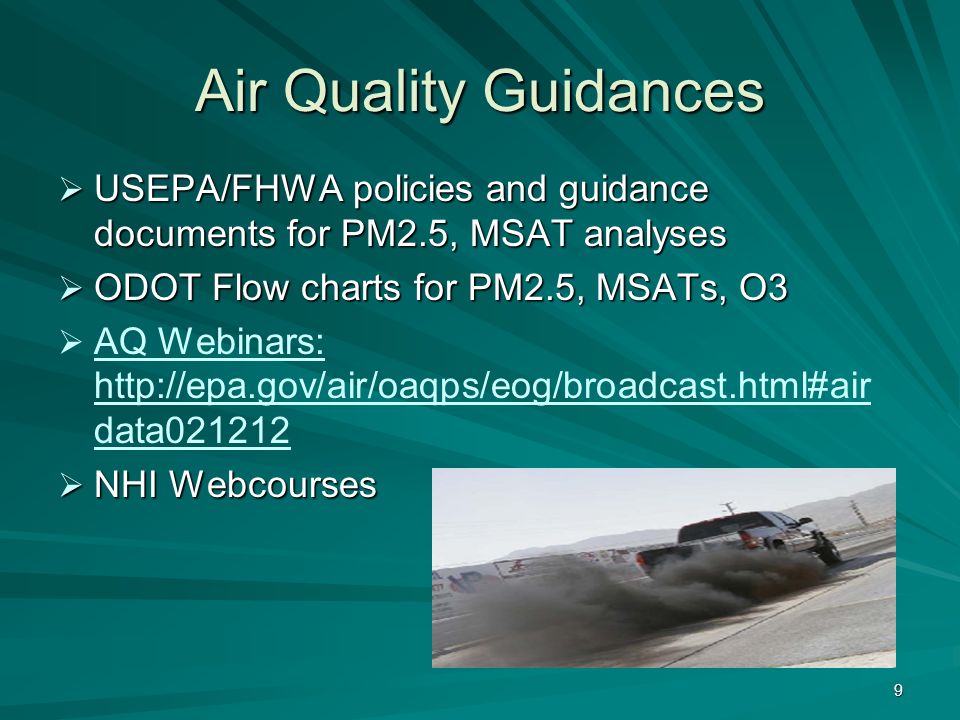 Air Quality Guidances

➢ USEPA/FHWA policies and guidance documents for PM2.5, MSAT analyses

➢ ODOT Flow charts for PM2.5, MSATs, O3

➢ AQ Webinars: http://epa.gov/air/oaqps/eog/broadcast.html#airdata021212

➢ NHI Webcourses

9